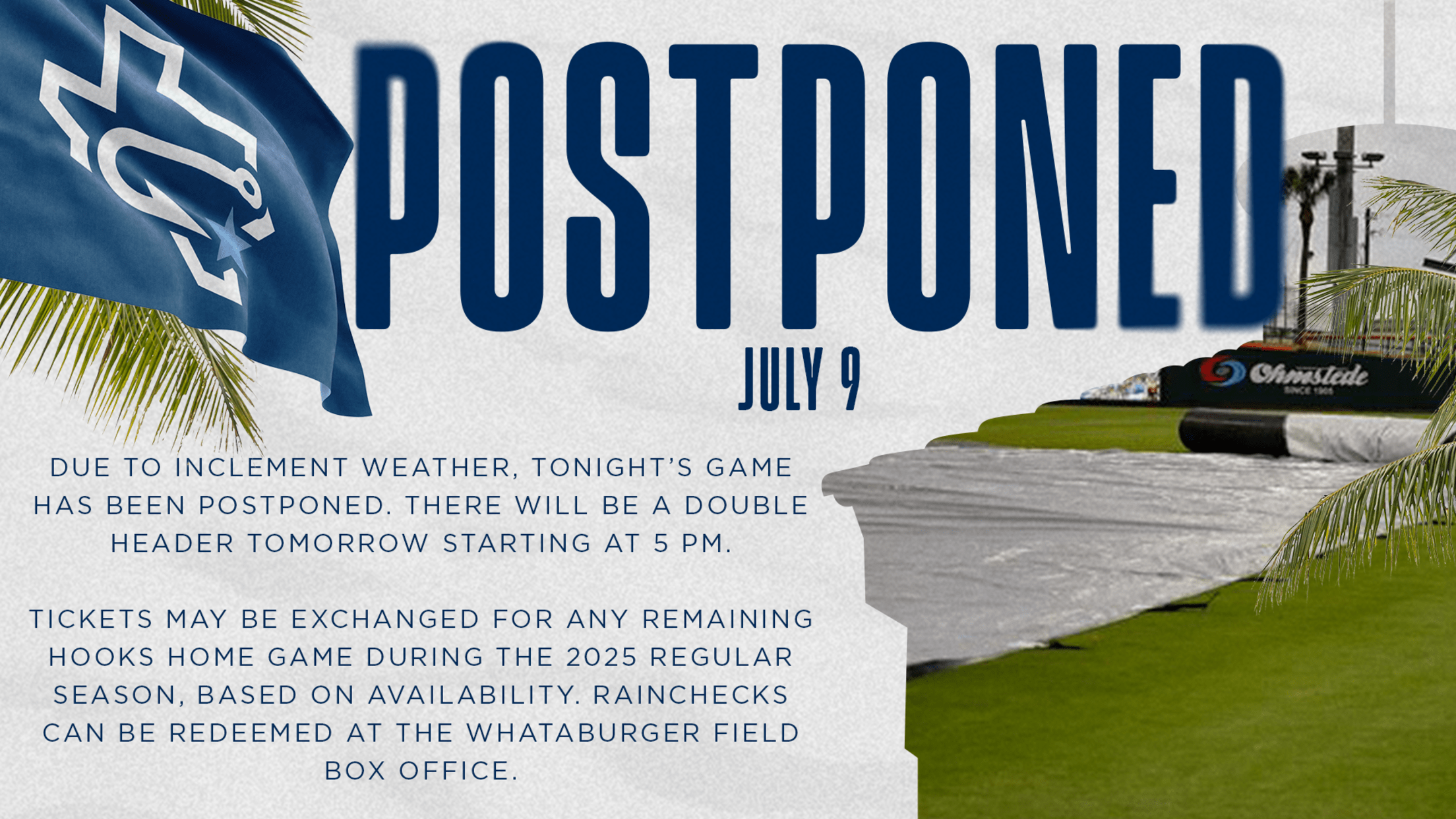 POSTPONED
JULY 9

DUE TO INCLEMENT WEATHER, TONIGHT'S GAME HAS BEEN POSTPONED. THERE WILL BE A DOUBLE HEADER TOMORROW STARTING AT 5 PM.

TICKETS MAY BE EXCHANGED FOR ANY REMAINING HOOKS HOME GAME DURING THE 2025 REGULAR SEASON, BASED ON AVAILABILITY. RAINCHECKS CAN BE REDEEMED AT THE WHATABURGER FIELD BOX OFFICE.

Ohmstede
SINCE 1905